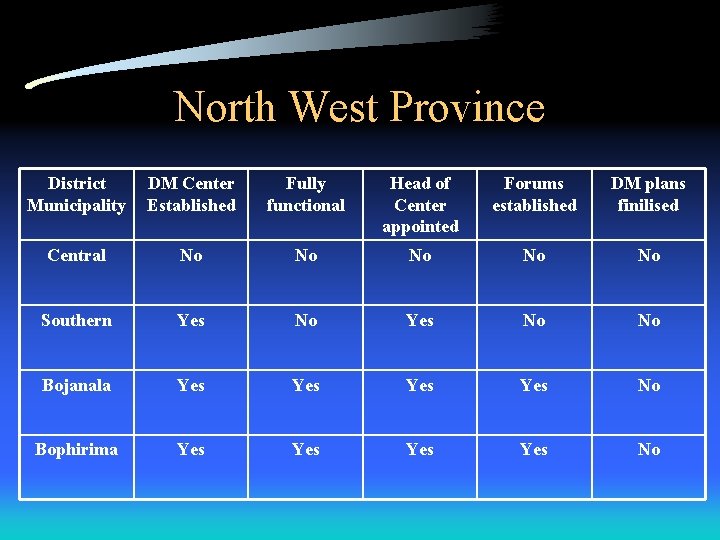 North West Province

| District Municipality | DM Center Established | Fully functional | Head of Center appointed | Forums established | DM plans finilised |
|---|---|---|---|---|---|
| Central | No | No | No | No | No |
| Southern | Yes | No | Yes | No | No |
| Bojanala | Yes | Yes | Yes | Yes | No |
| Bophirima | Yes | Yes | Yes | Yes | No |